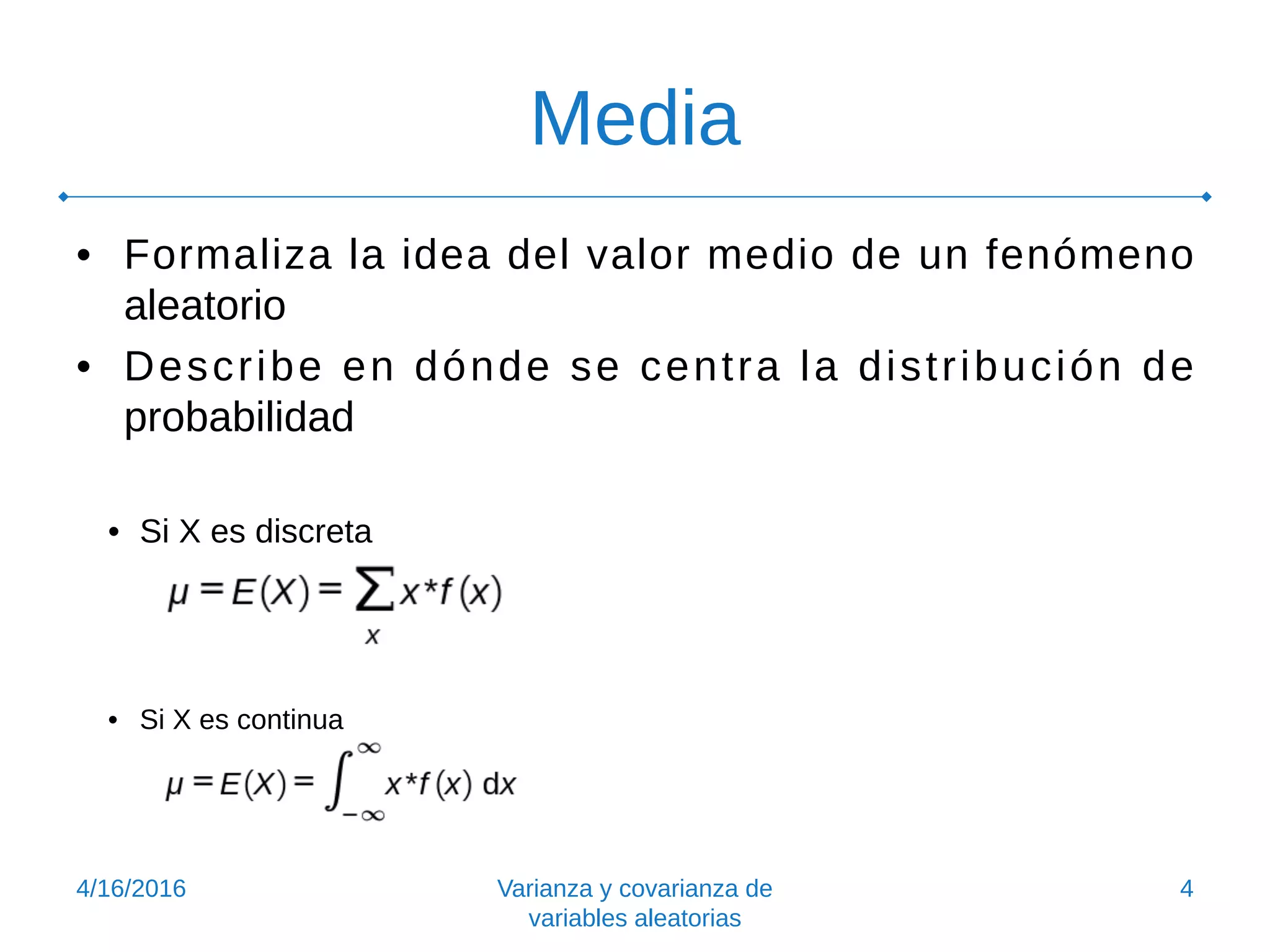 Media

• Formaliza la idea del valor medio de un fenómeno aleatorio

• Describe en dónde se centra la distribución de probabilidad

• Si X es discreta

$\mu = E(X) = \sum_{x} x * f(x)$

• Si X es continua

$\mu = E(X) = \int_{-\infty}^{\infty} x * f(x) \, dx$

4/16/2016

Varianza y covarianza de variables aleatorias

4